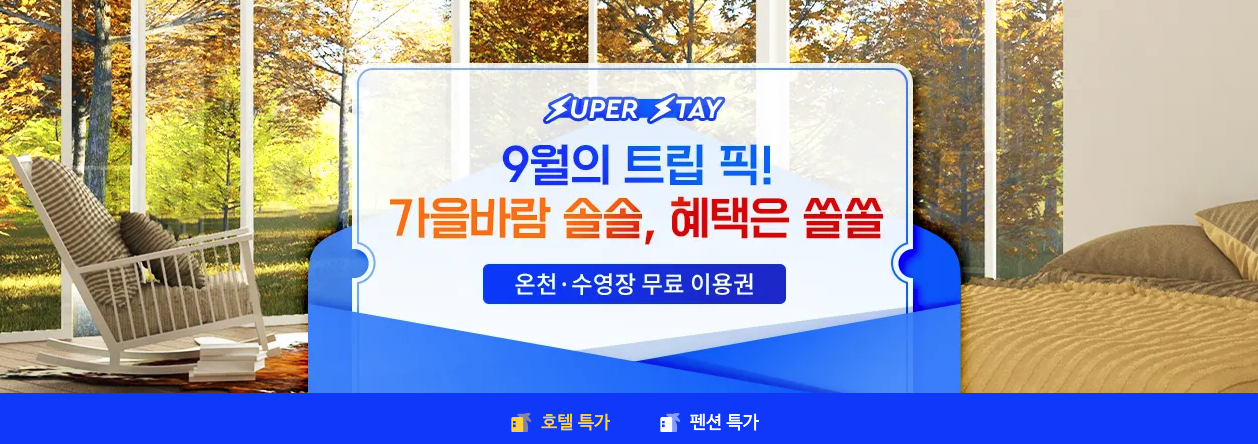 SUPER STAY

9월의 트립 픽!
가을바람 솔솔, 혜택은 쏠쏠

온천·수영장 무료 이용권

호텔 특가 펜션 특가